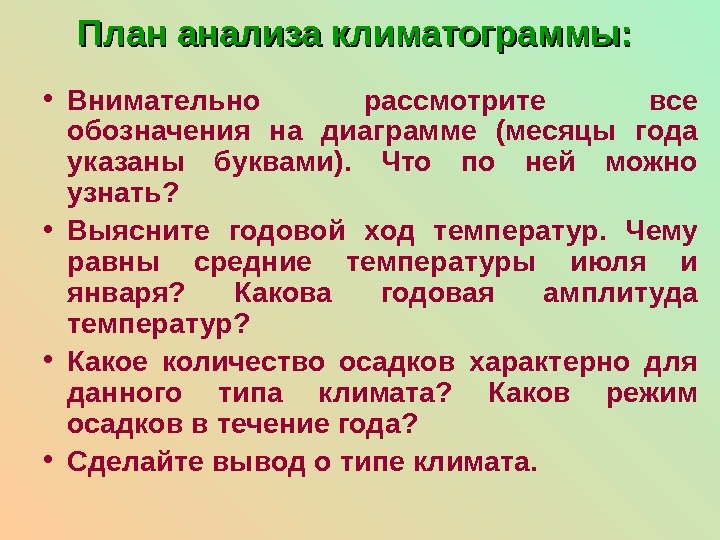 План анализа климатограммы:

• Внимательно рассмотрите все обозначения на диаграмме (месяцы года указаны буквами). Что по ней можно узнать?

• Выясните годовой ход температур. Чему равны средние температуры июля и января? Какова годовая амплитуда температур?

• Какое количество осадков характерно для данного типа климата? Каков режим осадков в течение года?

• Сделайте вывод о типе климата.